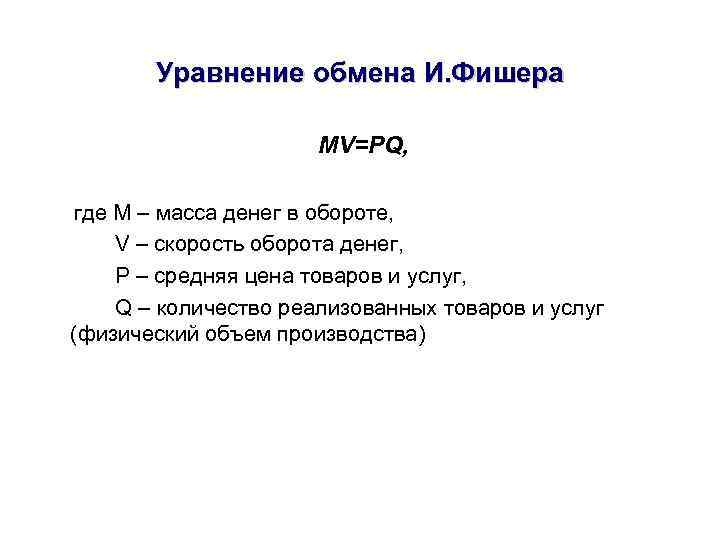 Уравнение обмена И.Фишера

$MV=PQ$,

где M – масса денег в обороте,

V – скорость оборота денег,

P – средняя цена товаров и услуг,

Q – количество реализованных товаров и услуг (физический объем производства)